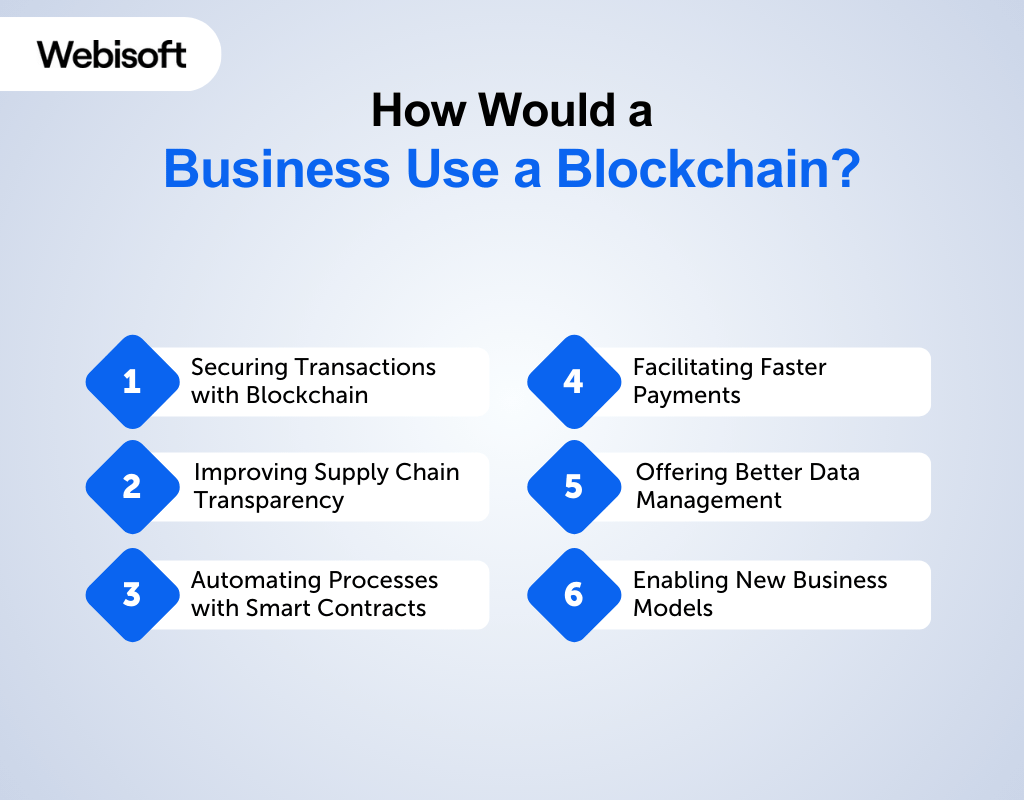 Webisoft

How Would a
Business Use a Blockchain?

1 Securing Transactions with Blockchain

2 Improving Supply Chain Transparency

3 Automating Processes with Smart Contracts

4 Facilitating Faster Payments

5 Offering Better Data Management

6 Enabling New Business Models